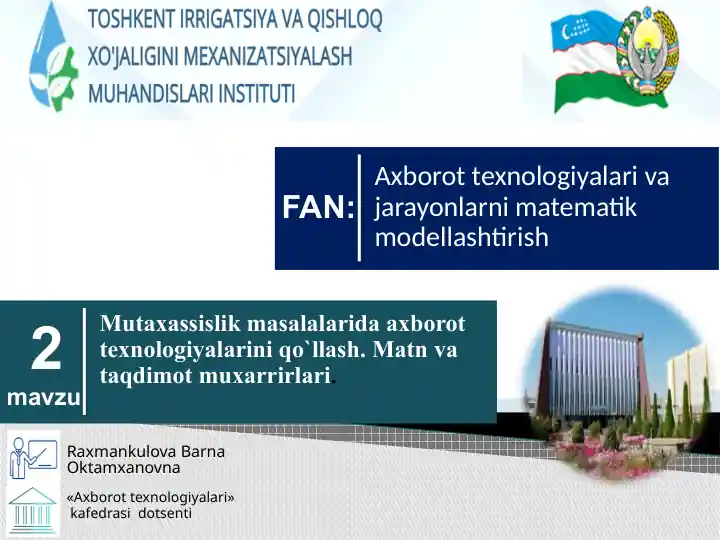 TOSHKENT IRRIGATSIYA VA QISHLOQ XO'JALIGINI MEXANIZATSIYALASH MUHANDISLARI INSTITUTI

FAN:

Axborot texnologiyalari va jarayonlarni matematik modellashtirish

2

mavzu

Mutaxassislik masalalarida axborot texnologiyalarini qo`llash. Matn va taqdimot muxarrirlari.

Raxmankulova Barna Oktamxanovna

«Axborot texnologiyalari» kafedrasi dotsenti